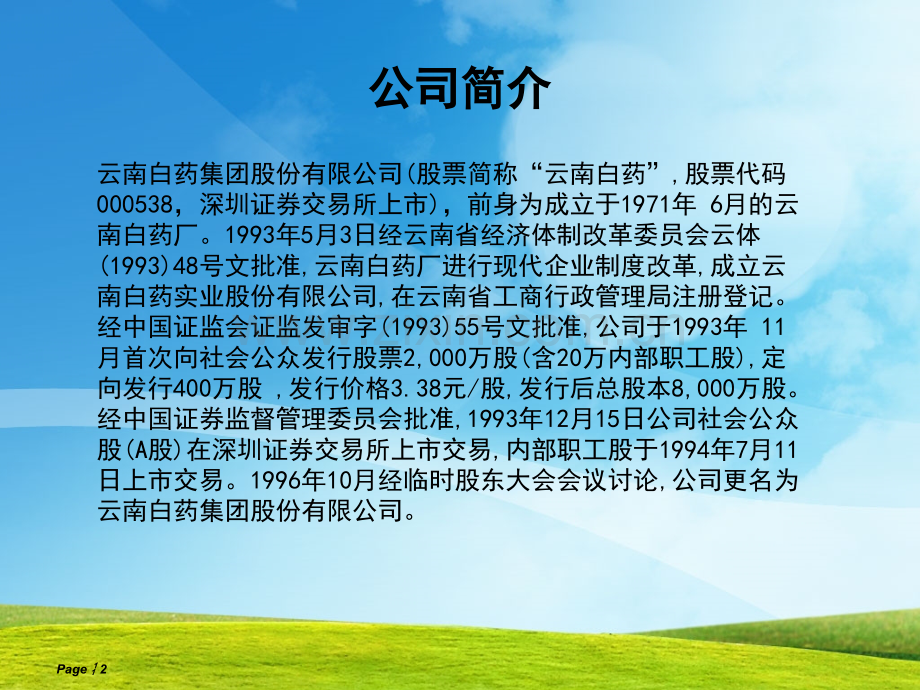 公司简介

云南白药集团股份有限公司(股票简称“云南白药”,股票代码000538，深圳证券交易所上市)，前身为成立于1971年 6月的云南白药厂。1993年5月3日经云南省经济体制改革委员会云体(1993)48号文批准,云南白药厂进行现代企业制度改革,成立云南白药实业股份有限公司,在云南省工商行政管理局注册登记。经中国证监会证监发审字(1993)55号文批准,公司于1993年 11月首次向社会公众发行股票2,000万股(含20万内部职工股),定向发行400万股 ,发行价格3.38元/股,发行后总股本8,000万股。经中国证券监督管理委员会批准,1993年12月15日公司社会公众股(A股)在深圳证券交易所上市交易,内部职工股于1994年7月11日上市交易。1996年10月经临时股东大会会议讨论,公司更名为云南白药集团股份有限公司。

Page 2